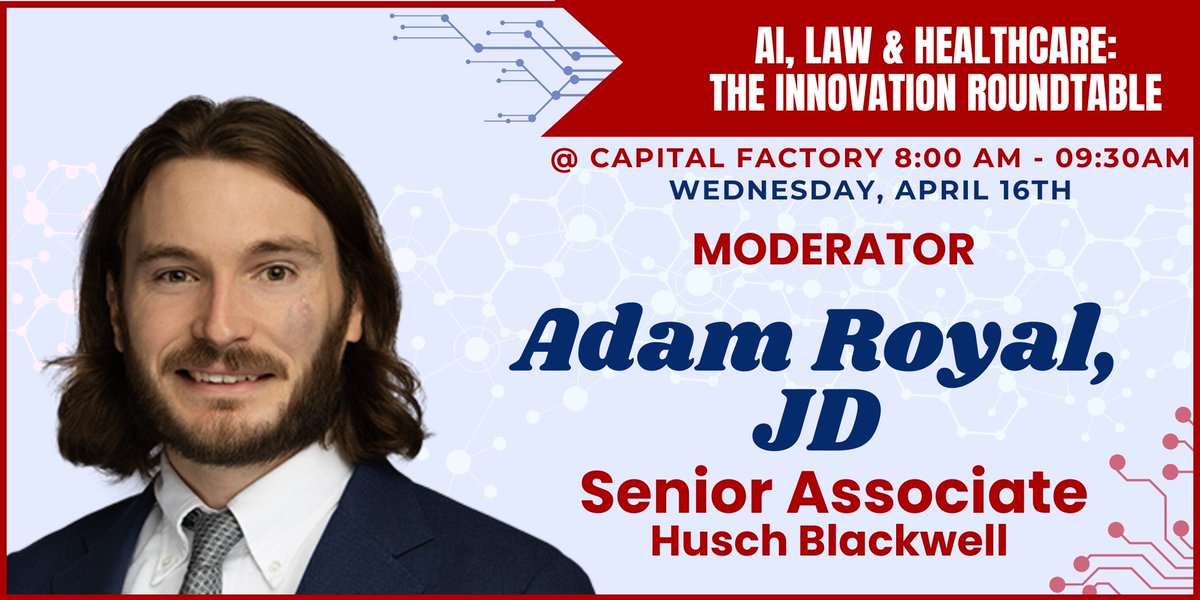 AI, LAW & HEALTHCARE: THE INNOVATION ROUNDTABLE

@ CAPITAL FACTORY 8:00 AM - 09:30AM
WEDNESDAY, APRIL 16TH

MODERATOR

Adam Royal, JD

Senior Associate
Husch Blackwell